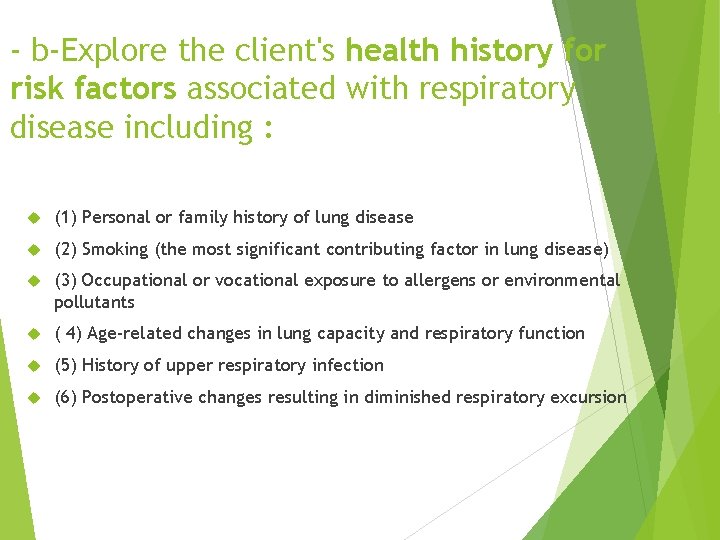 - b-Explore the client's health history for risk factors associated with respiratory disease including :

(1) Personal or family history of lung disease

(2) Smoking (the most significant contributing factor in lung disease)

(3) Occupational or vocational exposure to allergens or environmental pollutants

( 4) Age-related changes in lung capacity and respiratory function

(5) History of upper respiratory infection

(6) Postoperative changes resulting in diminished respiratory excursion